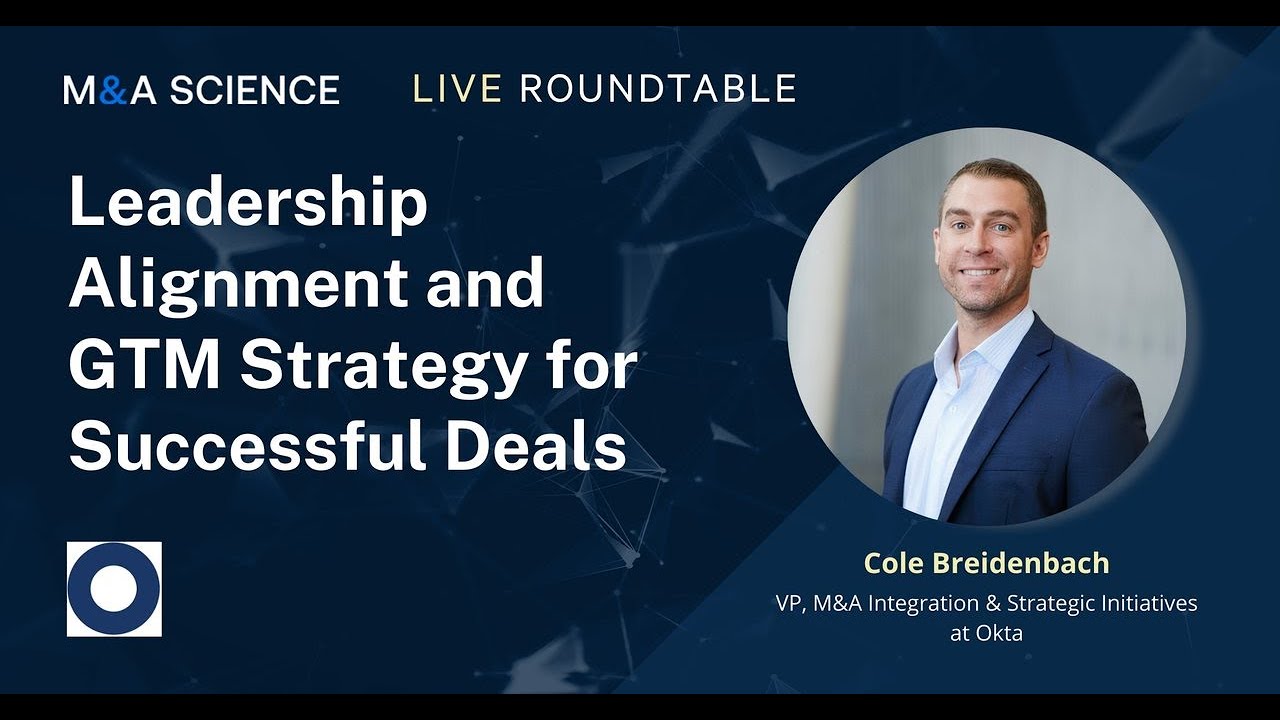 M&A SCIENCE LIVE ROUNDTABLE

Leadership Alignment and GTM Strategy for Successful Deals

Cole Breidenbach

VP, M&A Integration & Strategic Initiatives at Okta